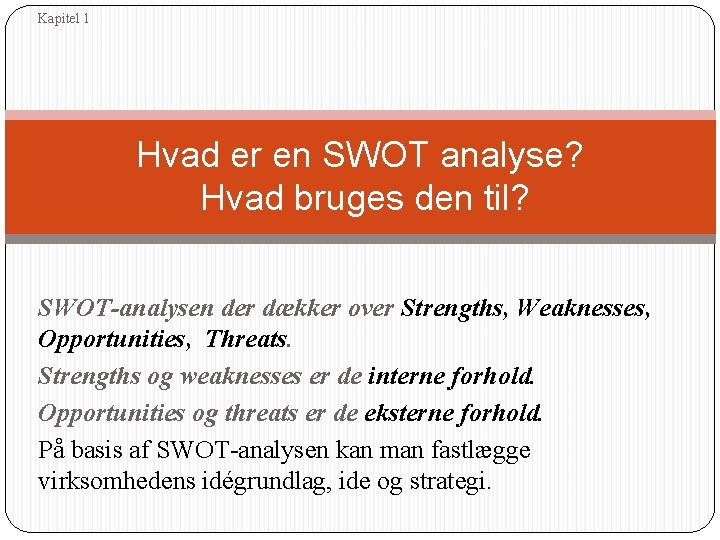 Kapitel 1

Hvad er en SWOT analyse?
Hvad bruges den til?

SWOT-analysen der dækker over Strengths, Weaknesses, Opportunities, Threats.

Strengths og weaknesses er de interne forhold.

Opportunities og threats er de eksterne forhold.

På basis af SWOT-analysen kan man fastlægge virksomhedens idégrundlag, ide og strategi.